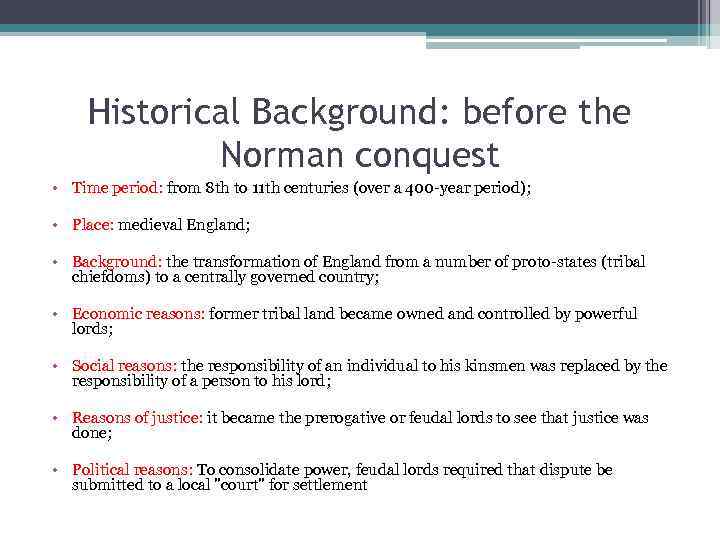 Historical Background: before the Norman conquest

• Time period: from 8th to 11th centuries (over a 400-year period);

• Place: medieval England;

• Background: the transformation of England from a number of proto-states (tribal chiefdoms) to a centrally governed country;

• Economic reasons: former tribal land became owned and controlled by powerful lords;

• Social reasons: the responsibility of an individual to his kinsmen was replaced by the responsibility of a person to his lord;

• Reasons of justice: it became the prerogative or feudal lords to see that justice was done;

• Political reasons: To consolidate power, feudal lords required that dispute be submitted to a local "court" for settlement